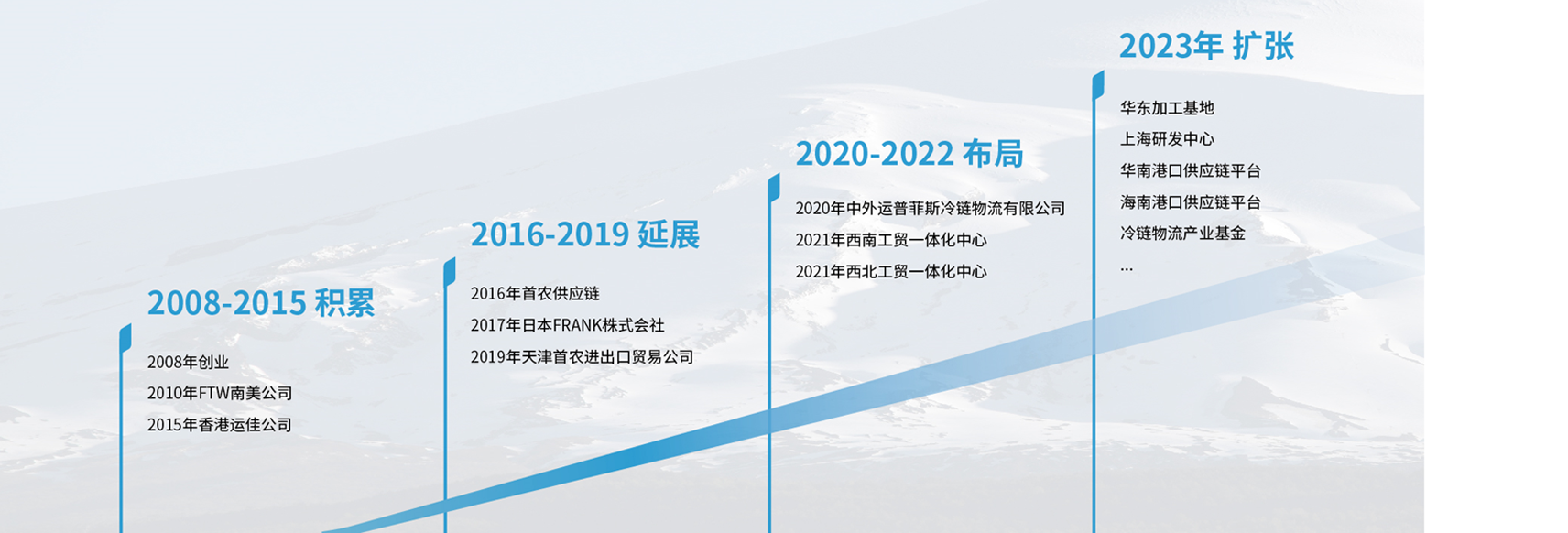 2008-2015 积累

2008年创业

2010年FTW南美公司

2015年香港运佳公司

2016-2019 延展

2016年首农供应链

2017年日本FRANK株式会社

2019年天津首农进出口贸易公司

2020-2022 布局

2020年中外运普菲斯冷链物流有限公司

2021年西南工贸一体化中心

2021年西北工贸一体化中心

2023年 扩张

华东加工基地

上海研发中心

华南港口供应链平台

海南港口供应链平台

冷链物流产业基金

...